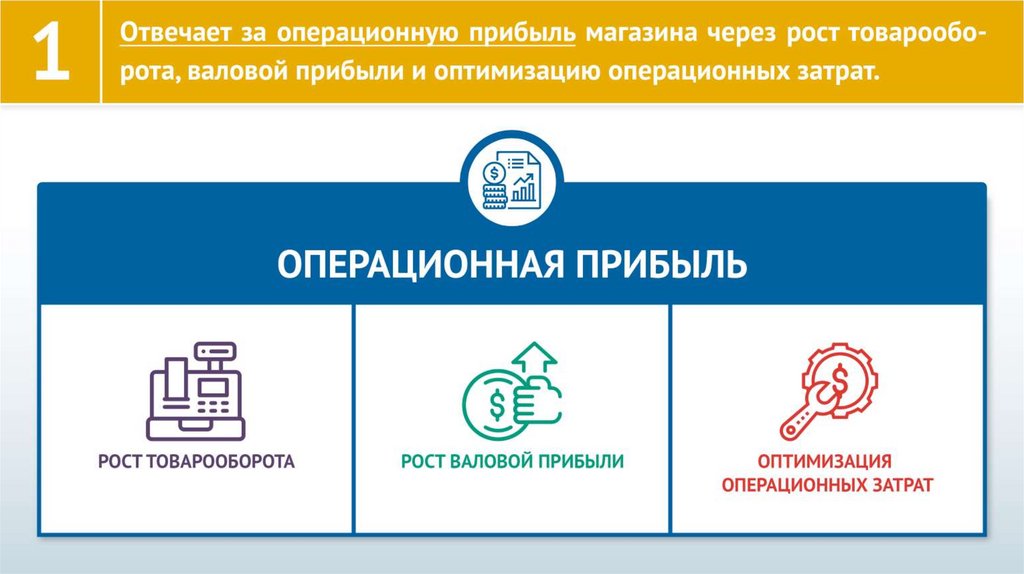 1

Отвечает за операционную прибыль магазина через рост товарооборота, валовой прибыли и оптимизацию операционных затрат.

ОПЕРАЦИОННАЯ ПРИБЫЛЬ

РОСТ ТОВАРООБОРОТА

РОСТ ВАЛОВОЙ ПРИБЫЛИ

ОПТИМИЗАЦИЯ ОПЕРАЦИОННЫХ ЗАТРАТ